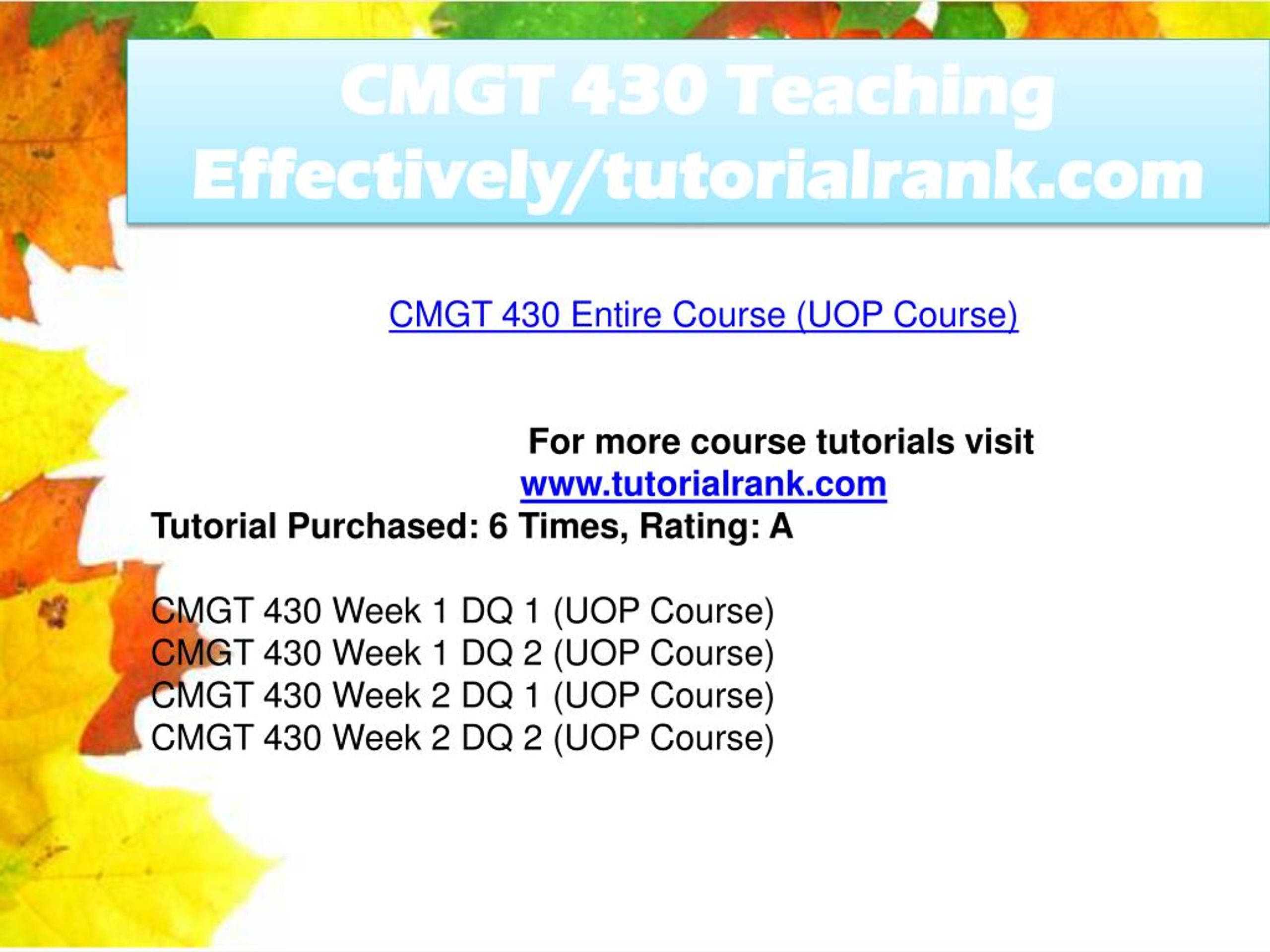 CMGT 430 Teaching Effectively/tutorialrank.com

CMGT 430 Entire Course (UOP Course)

For more course tutorials visit
www.tutorialrank.com
Tutorial Purchased: 6 Times, Rating: A

CMGT 430 Week 1 DQ 1 (UOP Course)
CMGT 430 Week 1 DQ 2 (UOP Course)
CMGT 430 Week 2 DQ 1 (UOP Course)
CMGT 430 Week 2 DQ 2 (UOP Course)